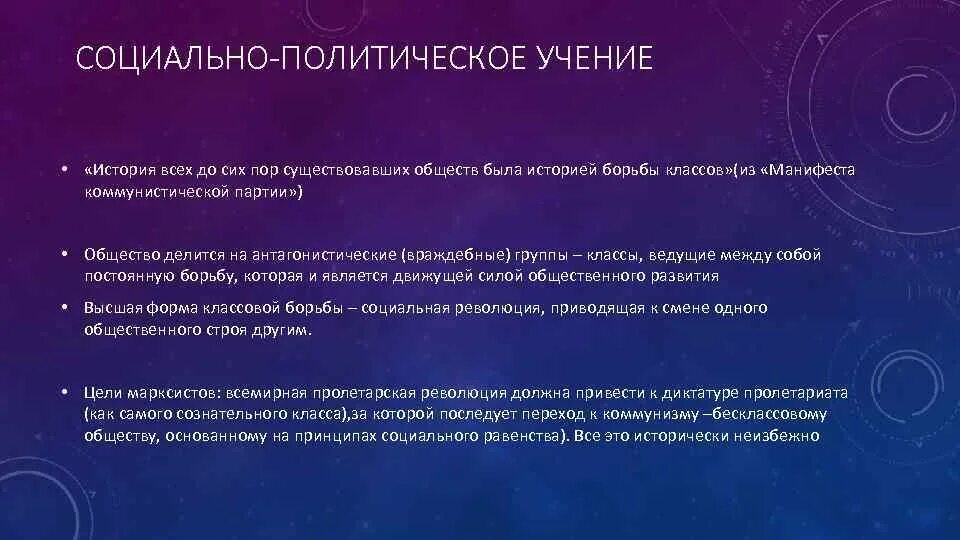 СОЦИАЛЬНО-ПОЛИТИЧЕСКОЕ УЧЕНИЕ

• «История всех до сих пор существовавших обществ была историей борьбы классов»(из «Манифеста коммунистической партии»)

• Общество делится на антагонистические (враждебные) группы – классы, ведущие между собой постоянную борьбу, которая и является движущей силой общественного развития

• Высшая форма классовой борьбы – социальная революция, приводящая к смене одного общественного строя другим.

• Цели марксистов: всемирная пролетарская революция должна привести к диктатуре пролетариата (как самого сознательного класса),за которой последует переход к коммунизму –бесклассовому обществу, основанному на принципах социального равенства). Все это исторически неизбежно